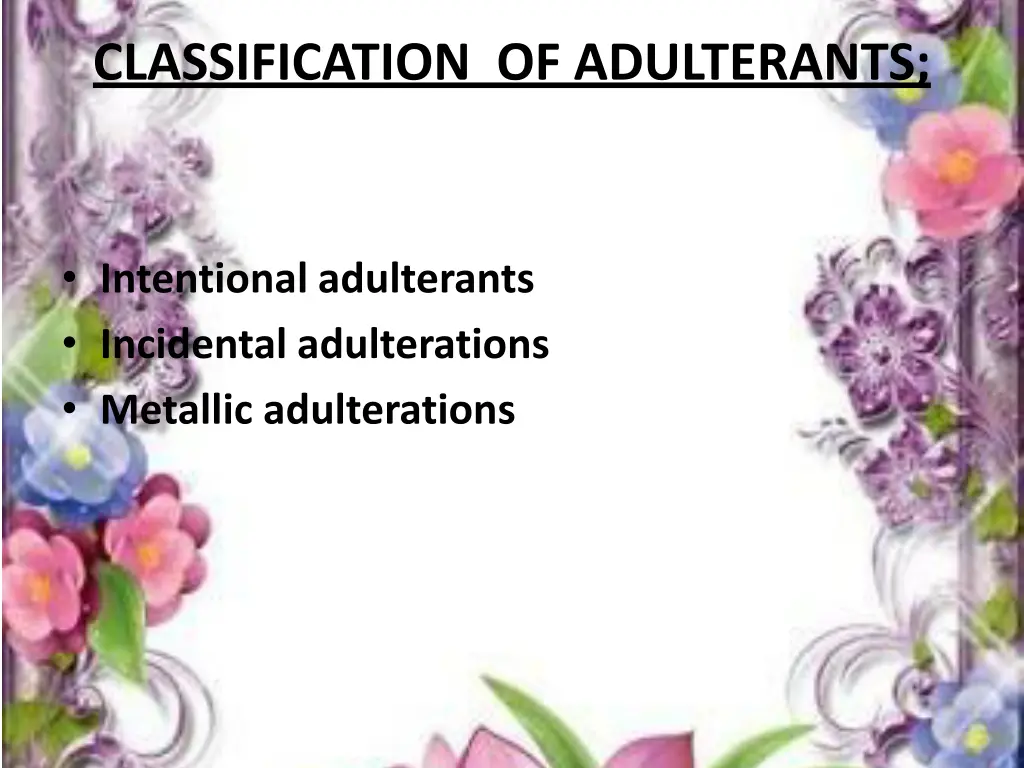 CLASSIFICATION OF ADULTERANTS;

• Intentional adulterants
• Incidental adulterations
• Metallic adulterations